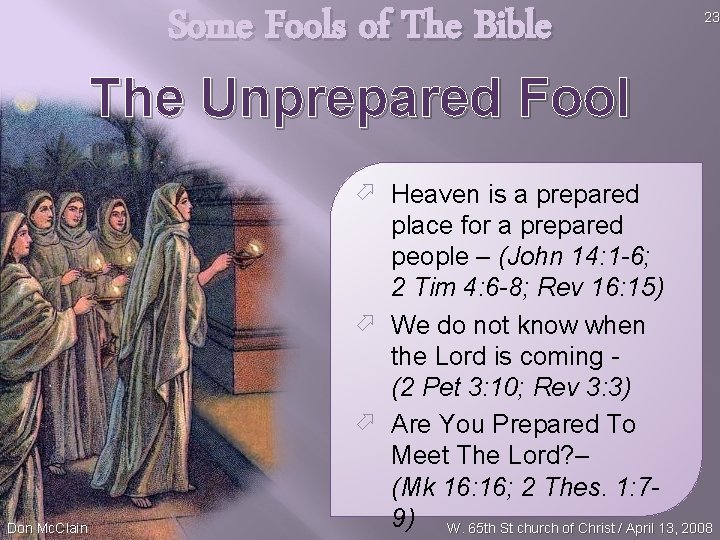 Some Fools of The Bible

23

The Unprepared Fool

Heaven is a prepared place for a prepared people – (John 14:1-6; 2 Tim 4:6-8; Rev 16:15)

We do not know when the Lord is coming - (2 Pet 3:10; Rev 3:3)

Are You Prepared To Meet The Lord?– (Mk 16:16; 2 Thes. 1:7-9)

Don McClain

W. 65th St church of Christ / April 13, 2008